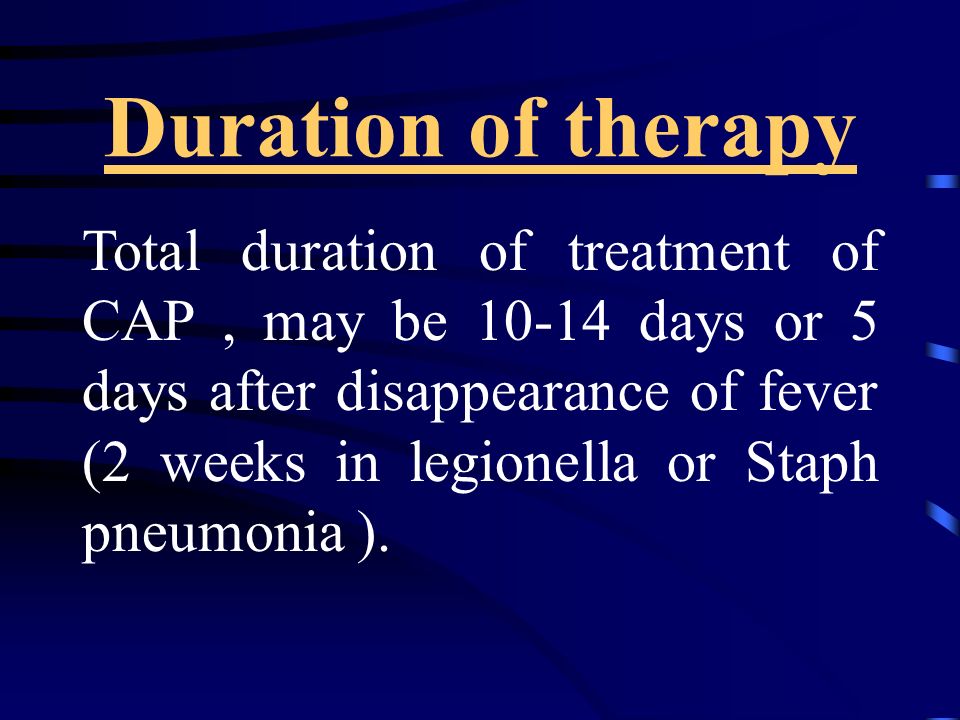 Duration of therapy

Total duration of treatment of CAP , may be 10-14 days or 5 days after disappearance of fever (2 weeks in legionella or Staph pneumonia ).